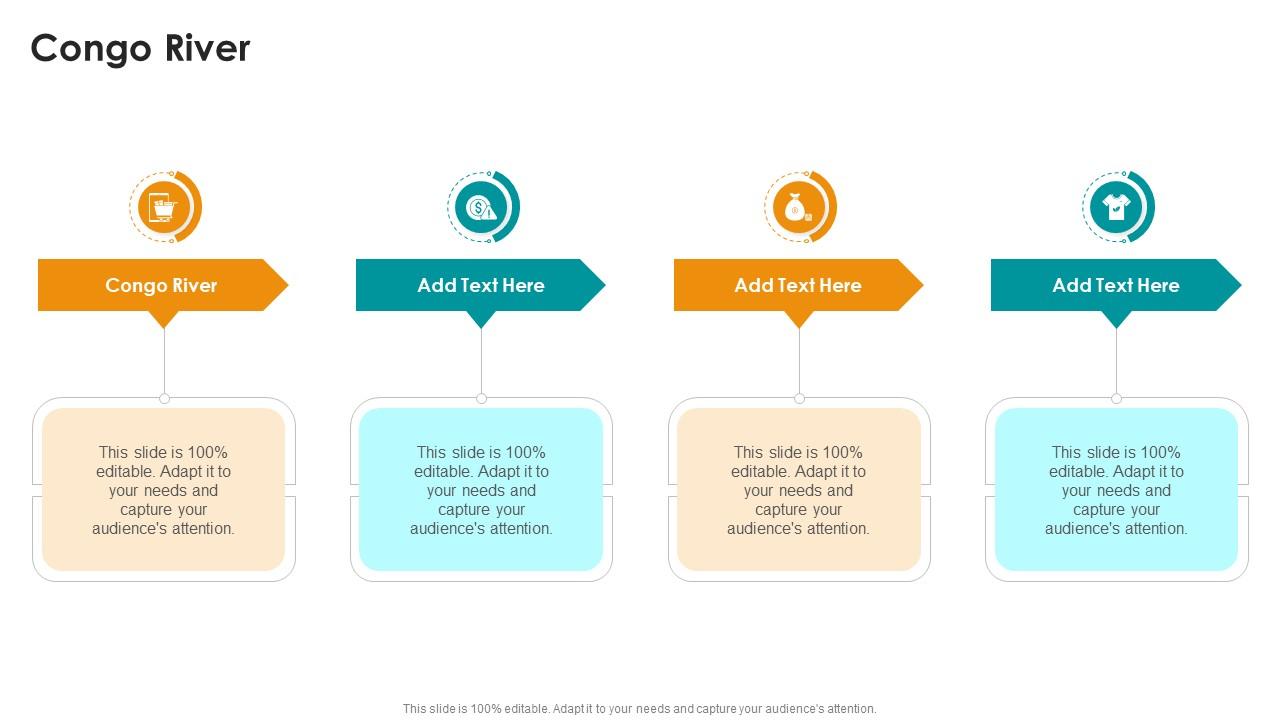 Congo River

Congo River

This slide is 100% editable. Adapt it to your needs and capture your audience's attention.

Add Text Here

This slide is 100% editable. Adapt it to your needs and capture your audience's attention.

Add Text Here

This slide is 100% editable. Adapt it to your needs and capture your audience's attention.

Add Text Here

This slide is 100% editable. Adapt it to your needs and capture your audience's attention.

This slide is 100% editable. Adapt it to your needs and capture your audience's attention.